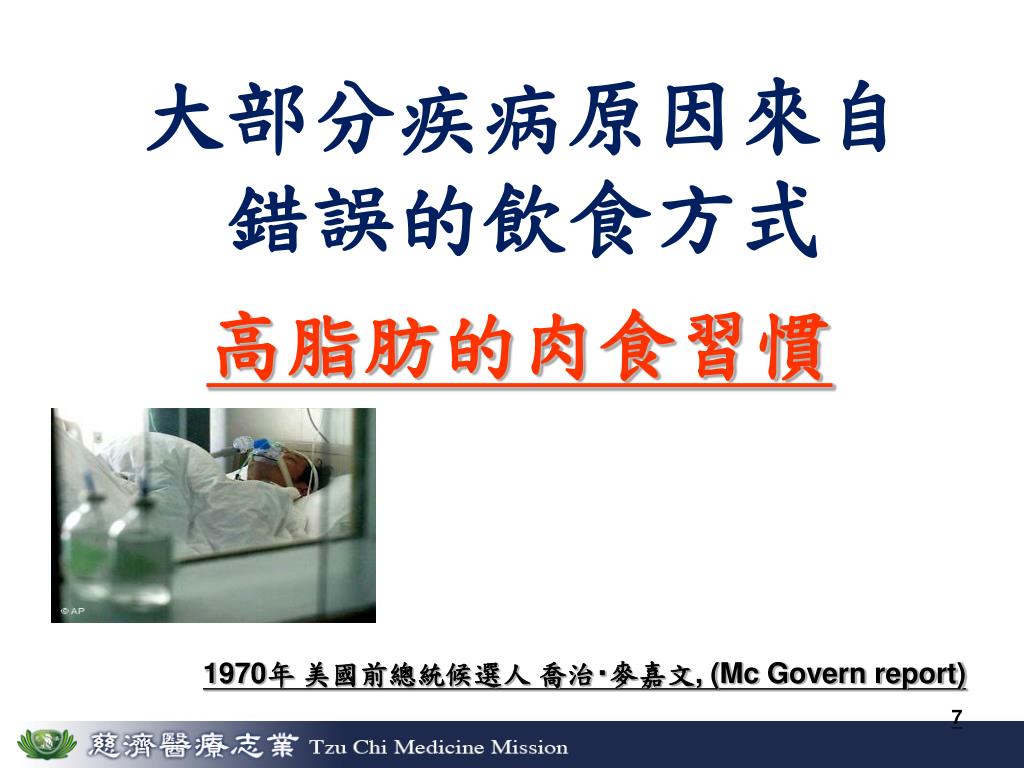 大部分疾病原因來自
錯誤的飲食方式

高脂肪的肉食習慣

©AP

1970年 美國前總統候選人 喬治‧麥嘉文, (Mc Govern report)

7

慈濟醫療志業 Tzu Chi Medicine Mission